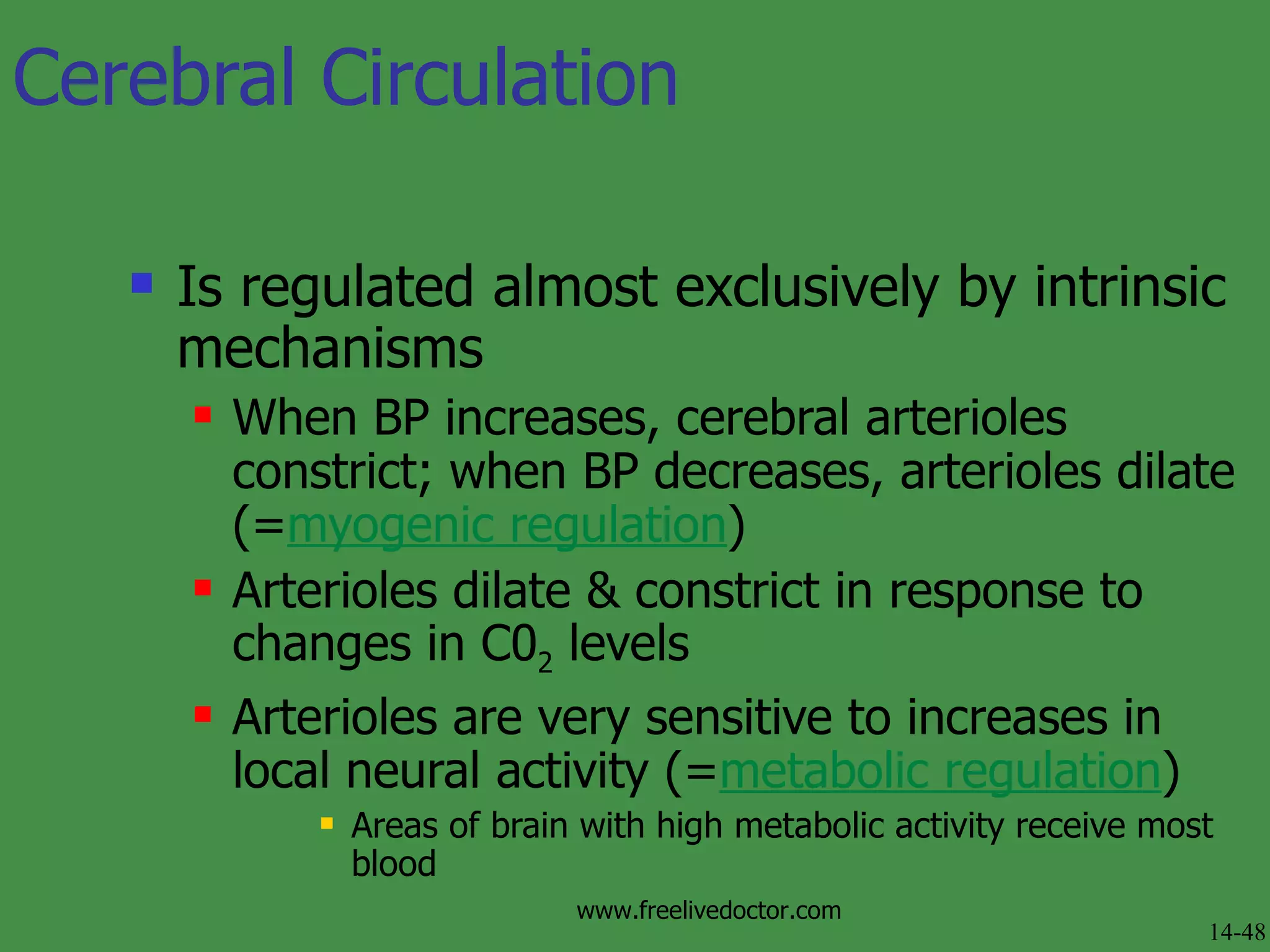 Cerebral Circulation

Is regulated almost exclusively by intrinsic mechanisms

When BP increases, cerebral arterioles constrict; when BP decreases, arterioles dilate (=myogenic regulation)

Arterioles dilate & constrict in response to changes in $C0_2$ levels

Arterioles are very sensitive to increases in local neural activity (=metabolic regulation)

Areas of brain with high metabolic activity receive most blood

www.freelivedoctor.com

14-48